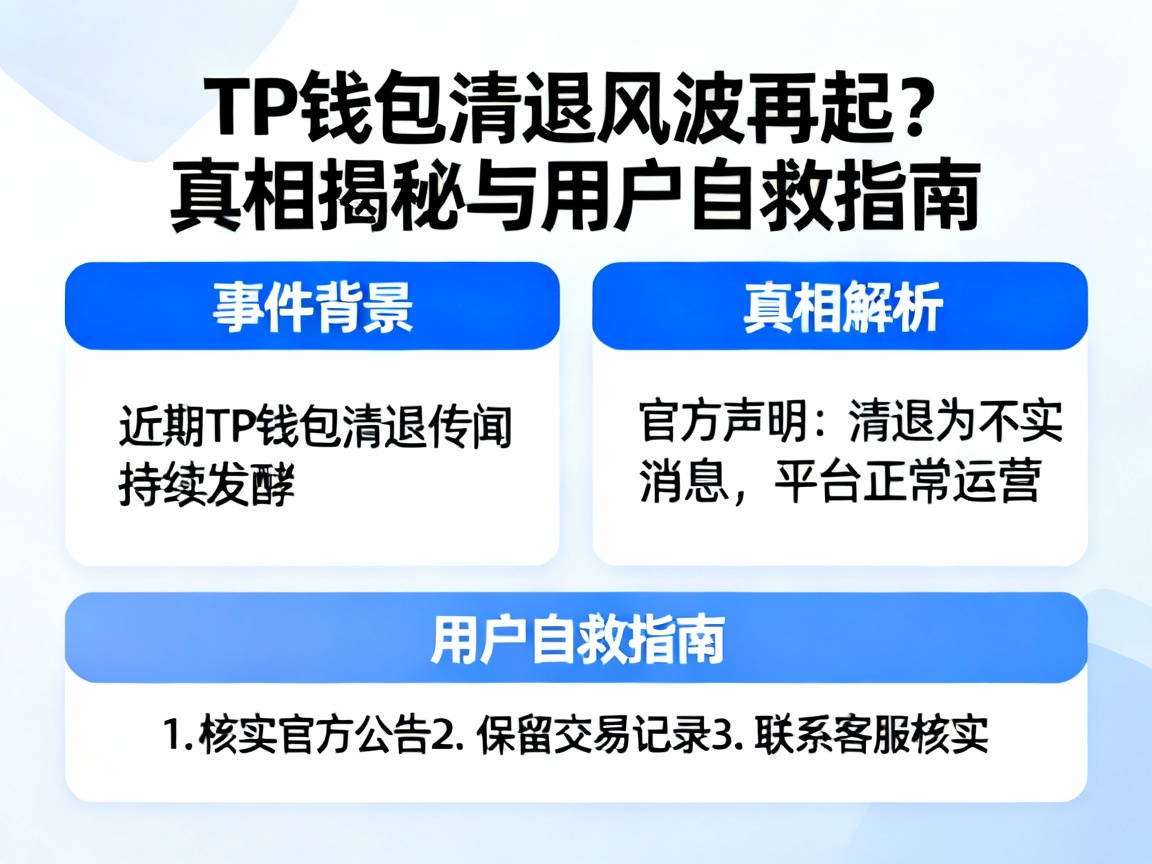 TP钱包清退风波再起？
真相揭秘与用户自救指南

事件背景

近期TP钱包清退传闻持续发酵

真相解析

官方声明：清退为不实消息，平台正常运营

用户自救指南

1. 核实官方公告2. 保留交易记录3. 联系客服核实